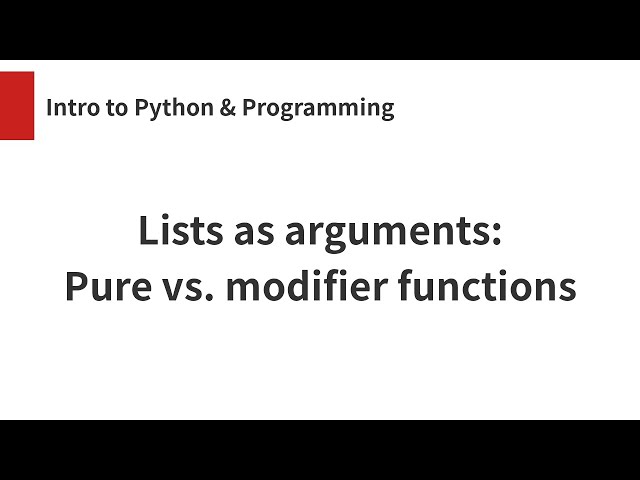 Intro to Python & Programming

Lists as arguments:
Pure vs. modifier functions